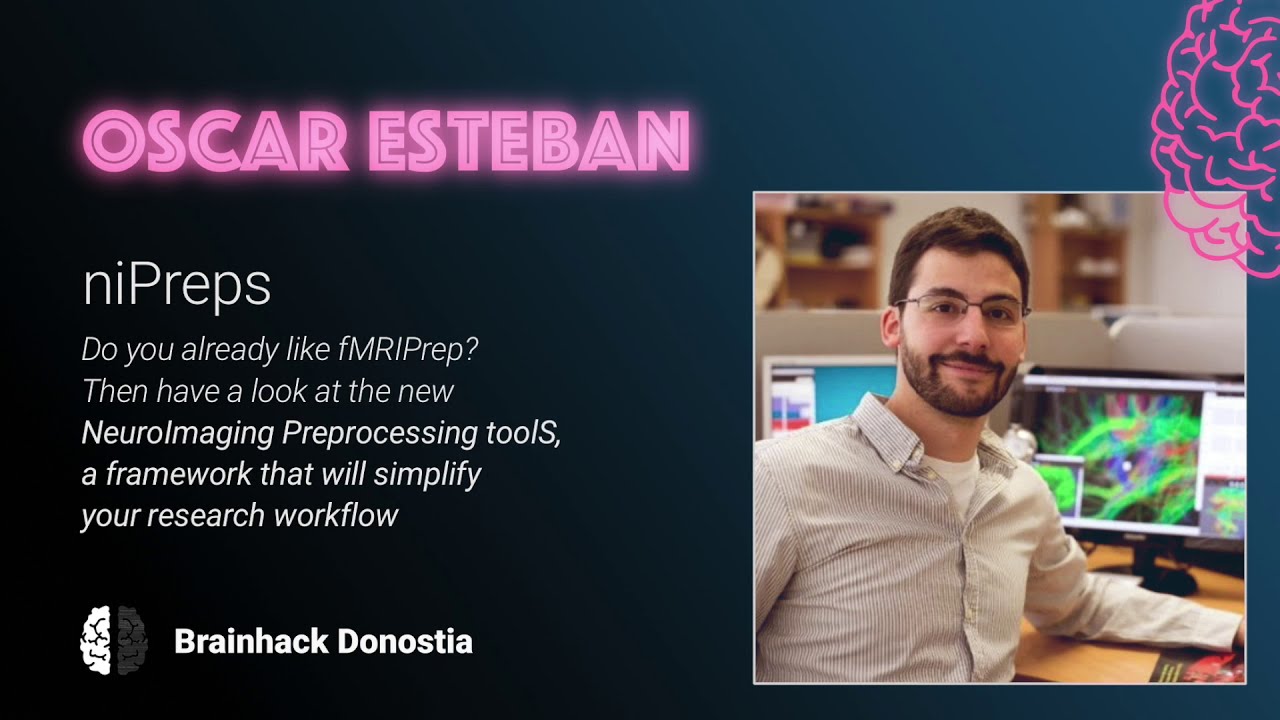 OSCAR ESTEBAN

niPreps

Do you already like fMRIPrep? Then have a look at the new NeuroImaging Preprocessing toolS, a framework that will simplify your research workflow

Brainhack Donostia